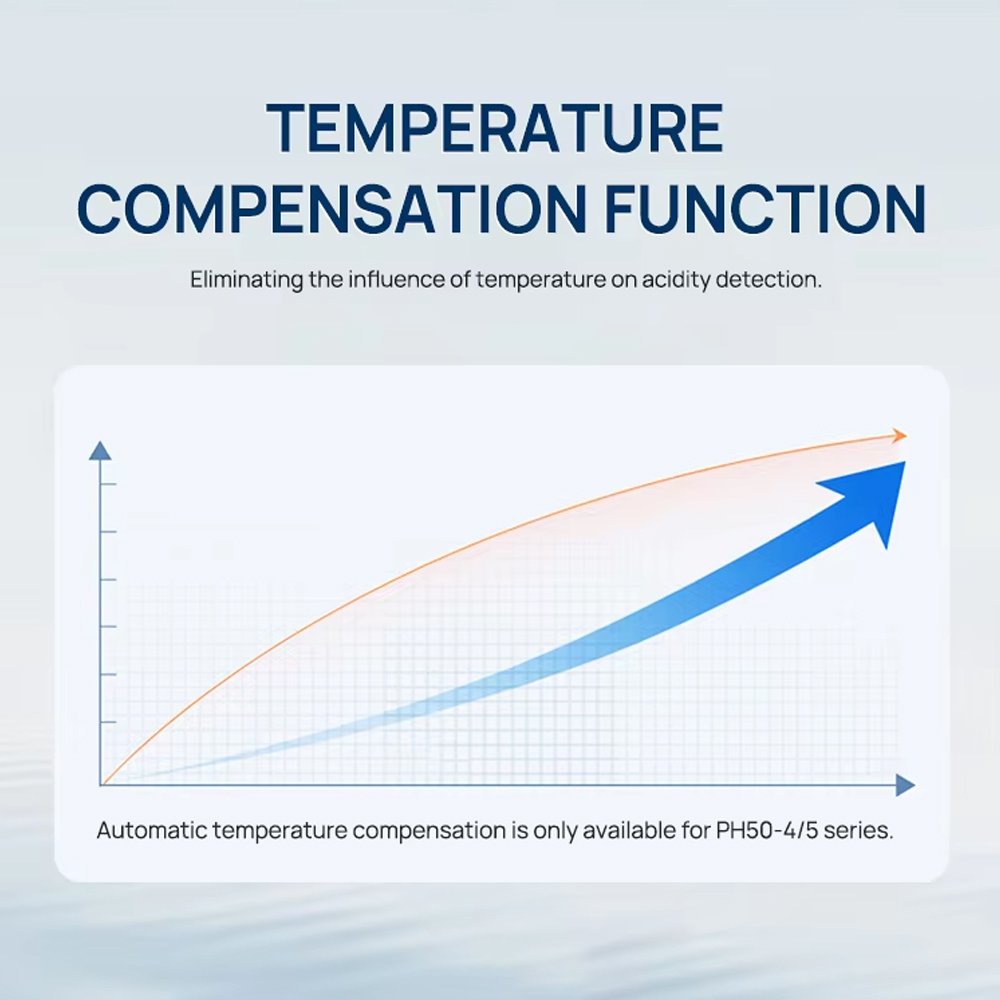 TEMPERATURE COMPENSATION FUNCTION

Eliminating the influence of temperature on acidity detection.

Automatic temperature compensation is only available for PH50-4/5 series.